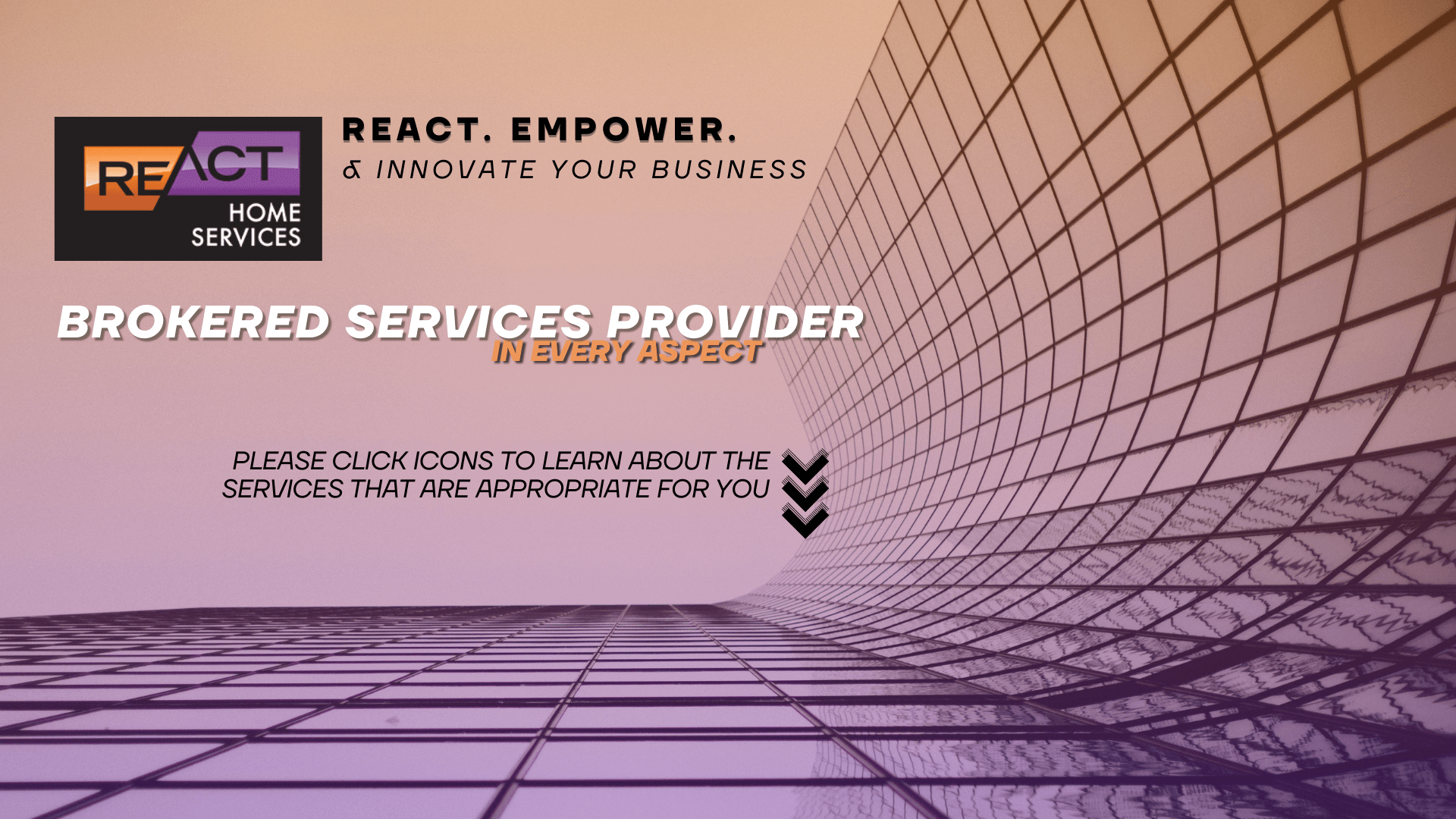 REACT
HOME
SERVICES

REACT. EMPOWER.
& INNOVATE YOUR BUSINESS

BROKERED SERVICES PROVIDER
IN EVERY ASPECT

PLEASE CLICK ICONS TO LEARN ABOUT THE SERVICES THAT ARE APPROPRIATE FOR YOU